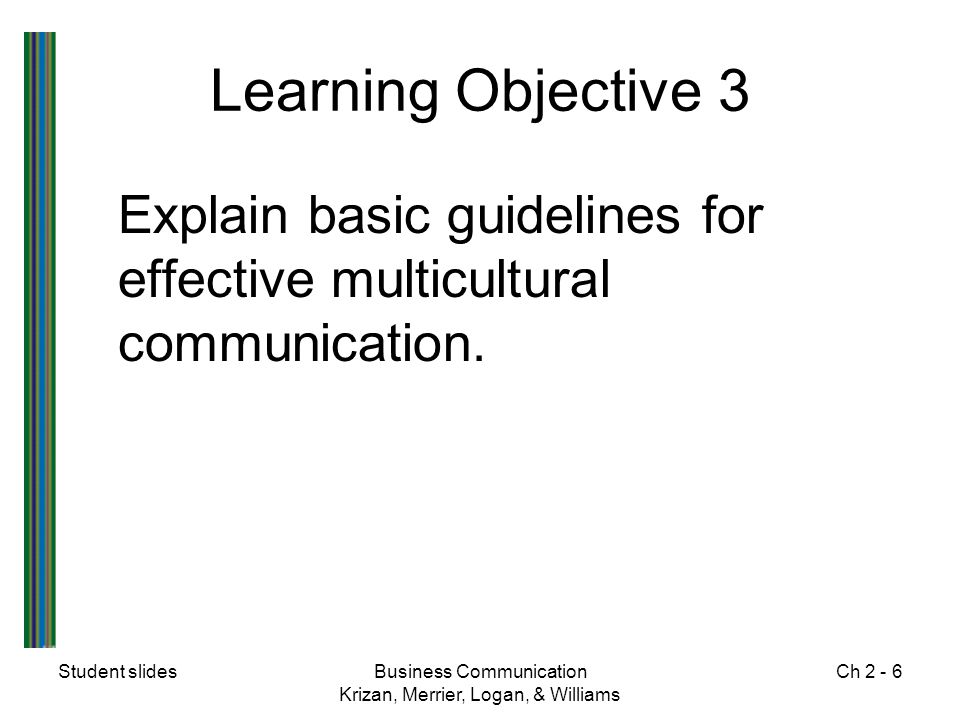 Learning Objective 3

Explain basic guidelines for effective multicultural communication.

Student slides

Business Communication
Krizan, Merrier, Logan, & Williams

Ch 2 - 6